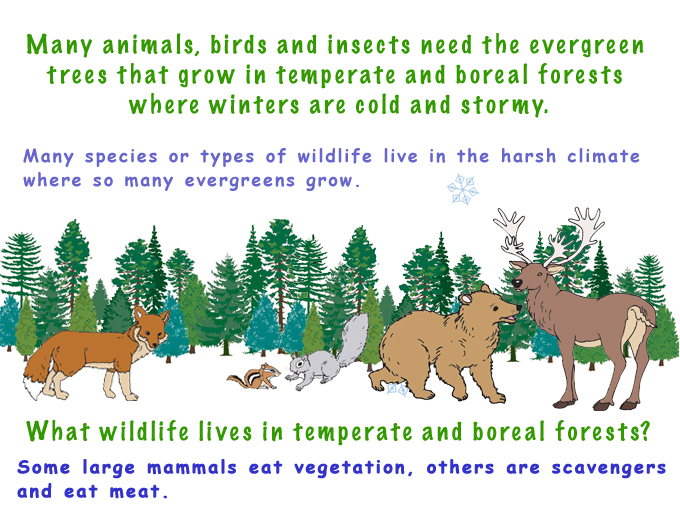 Many animals, birds and insects need the evergreen trees that grow in temperate and boreal forests where winters are cold and stormy.

Many species or types of wildlife live in the harsh climate where so many evergreens grow.

What wildlife lives in temperate and boreal forests?

Some large mammals eat vegetation, others are scavengers and eat meat.